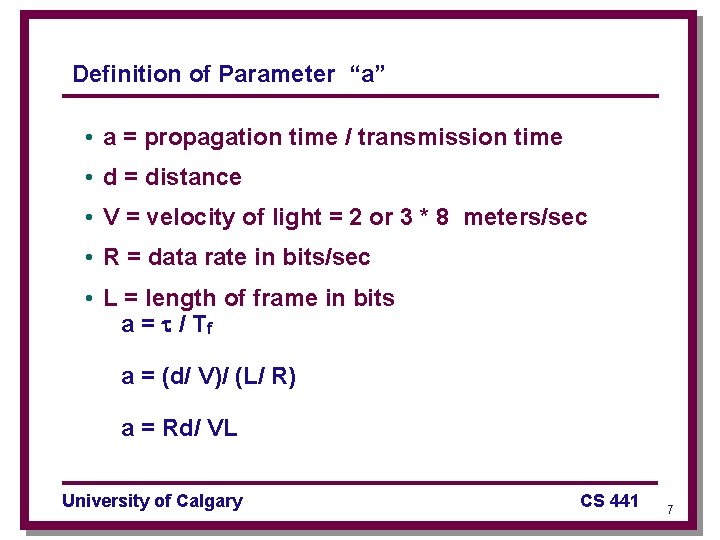 Definition of Parameter "a"

• a = propagation time / transmission time
• d = distance
• V = velocity of light = 2 or 3 * 8 meters/sec
• R = data rate in bits/sec
• L = length of frame in bits

$a = \tau / T_f$

a = (d/ V)/ (L/ R)

a = Rd/ VL

University of Calgary

CS 441

7